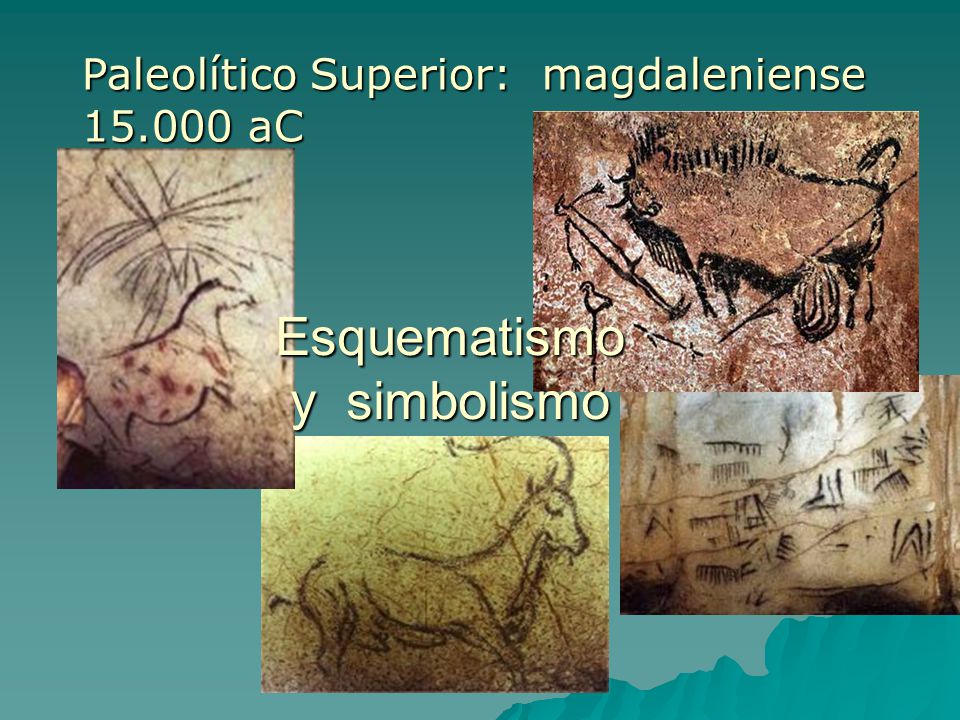 Paleolítico Superior: magdaleniense 15.000 aC

Esquematismo y simbolismo